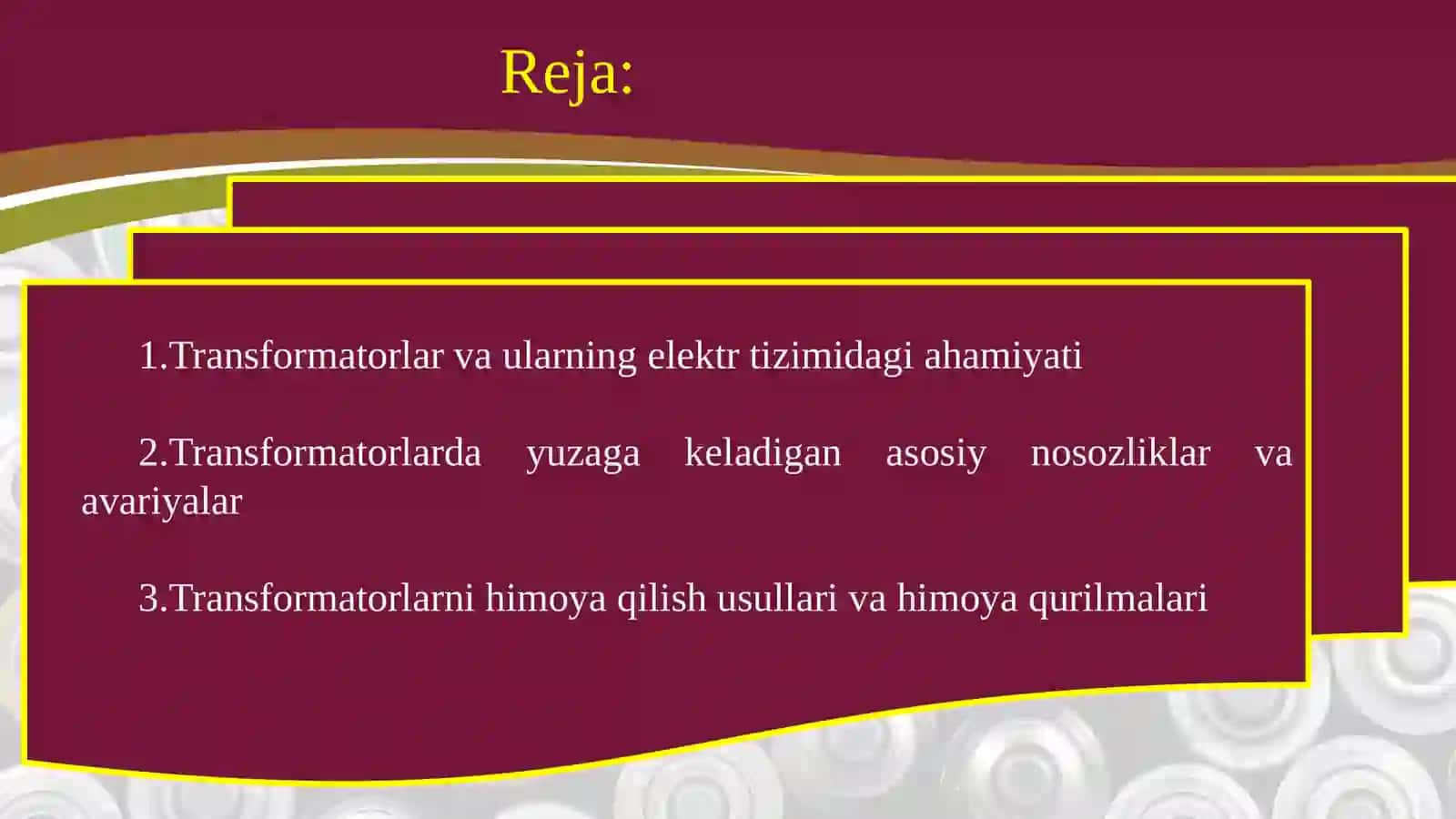 Reja:

1.Transformatorlar va ularning elektr tizimidagi ahamiyati

2.Transformatorlarda yuzaga keladigan asosiy nosozliklar va avariyalar

3.Transformatorlarni himoya qilish usullari va himoya qurilmalari